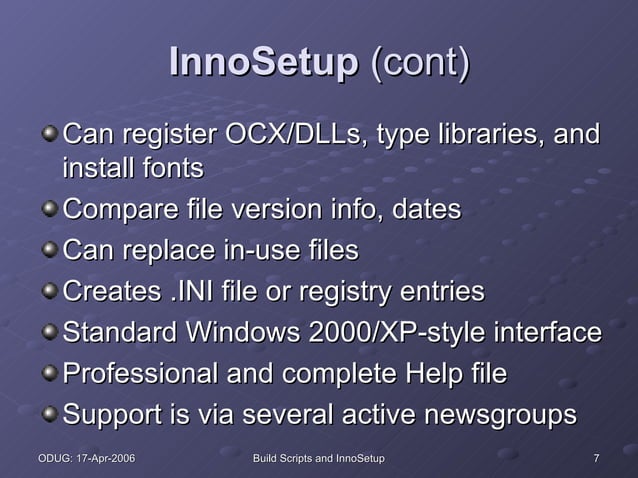 InnoSetup (cont)

Can register OCX/DLLs, type libraries, and install fonts

Compare file version info, dates

Can replace in-use files

Creates .INI file or registry entries

Standard Windows 2000/XP-style interface

Professional and complete Help file

Support is via several active newsgroups

ODUG: 17-Apr-2006 Build Scripts and InnoSetup 7